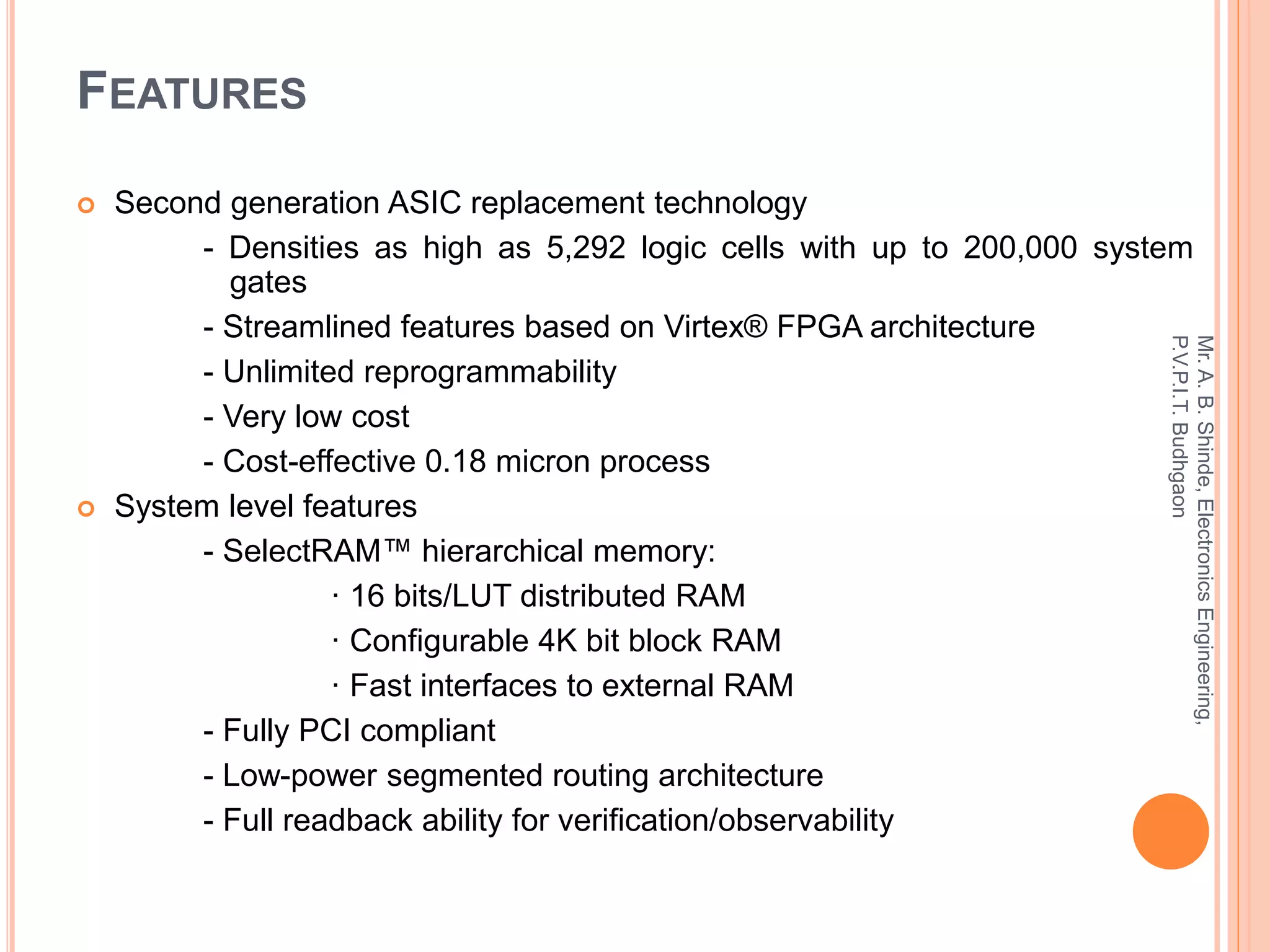 FEATURES

Second generation ASIC replacement technology

- Densities as high as 5,292 logic cells with up to 200,000 system gates

- Streamlined features based on Virtex® FPGA architecture

- Unlimited reprogrammability

- Very low cost

- Cost-effective 0.18 micron process

System level features

- SelectRAM™ hierarchical memory:

· 16 bits/LUT distributed RAM

· Configurable 4K bit block RAM

· Fast interfaces to external RAM

- Fully PCI compliant

- Low-power segmented routing architecture

- Full readback ability for verification/observability

Mr. A. B. Shinde, Electronics Engineering, P.V.P.I.T. Budhgaon